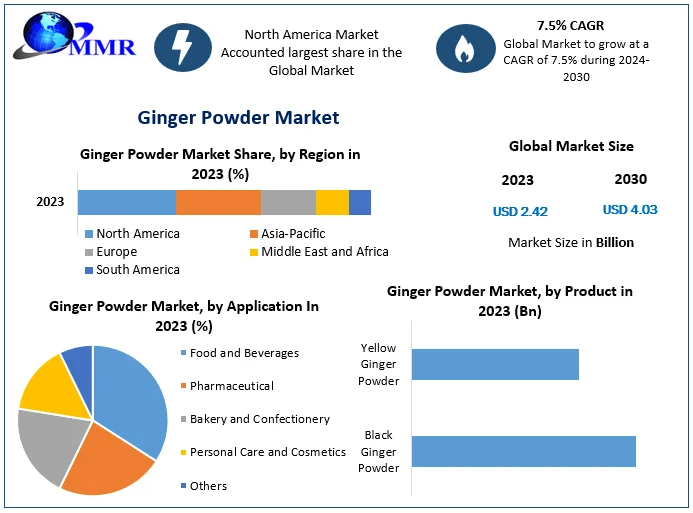 MMR

North America Market Accounted largest share in the Global Market

7.5% CAGR
Global Market to grow at a CAGR of 7.5% during 2024-2030

Ginger Powder Market

Ginger Powder Market Share, by Region in 2023 (%)

2023

North America
Asia-Pacific
Europe
Middle East and Africa
South America

Global Market Size

2023
USD 2.42

2030
USD 4.03

Market Size in Billion

Ginger Powder Market, by Application In 2023 (%)

Food and Beverages
Pharmaceutical
Bakery and Confectionery
Personal Care and Cosmetics
Others

Ginger Powder Market, by Product in 2023 (Bn)

Yellow Ginger Powder

Black Ginger Powder